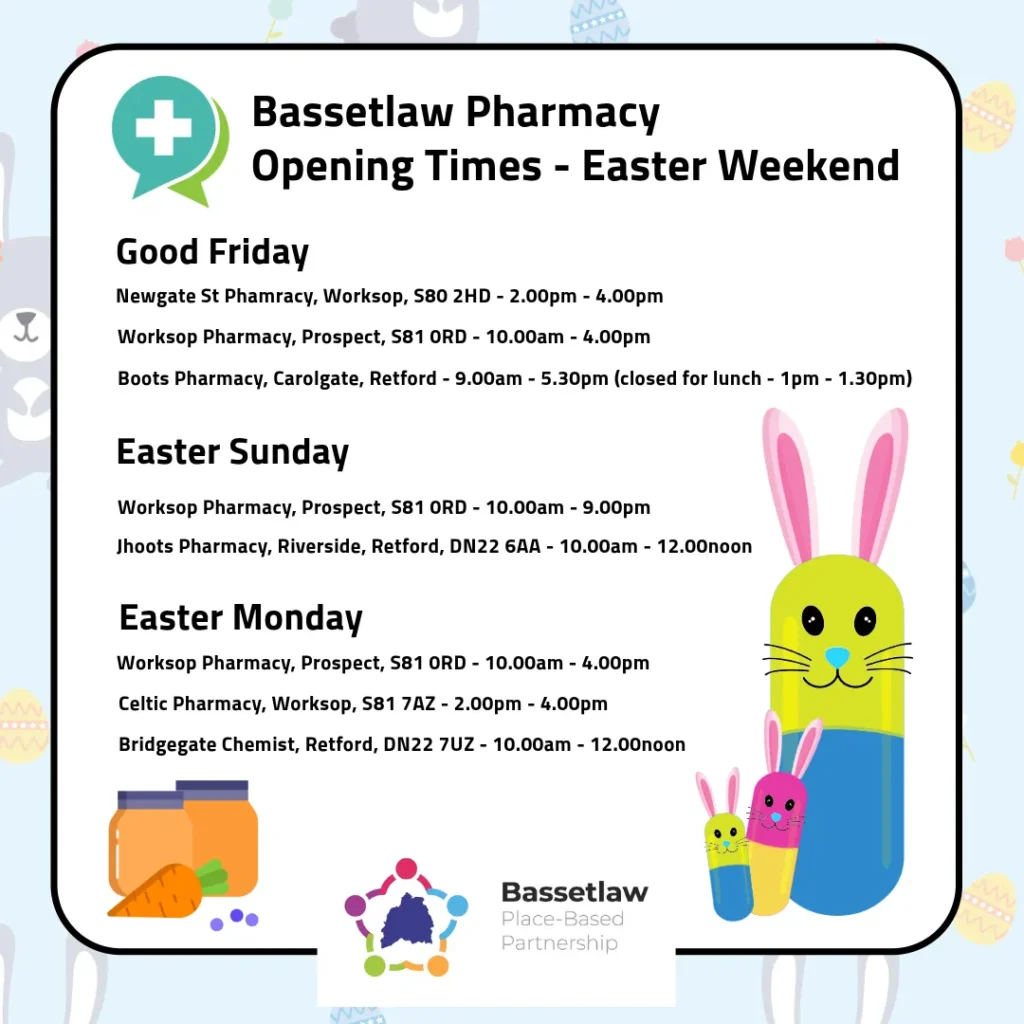 Bassetlaw Pharmacy
Opening Times - Easter Weekend

Good Friday

Newgate St Phamracy, Worksop, S80 2HD - 2.00pm - 4.00pm

Worksop Pharmacy, Prospect, S81 0RD - 10.00am - 4.00pm

Boots Pharmacy, Carolgate, Retford - 9.00am - 5.30pm (closed for lunch - 1pm - 1.30pm)

Easter Sunday

Worksop Pharmacy, Prospect, S81 0RD - 10.00am - 9.00pm

Jhoots Pharmacy, Riverside, Retford, DN22 6AA - 10.00am - 12.00noon

Easter Monday

Worksop Pharmacy, Prospect, S81 0RD - 10.00am - 4.00pm

Celtic Pharmacy, Worksop, S81 7AZ - 2.00pm - 4.00pm

Bridgegate Chemist, Retford, DN22 7UZ - 10.00am - 12.00noon

Bassetlaw
Place-Based
Partnership